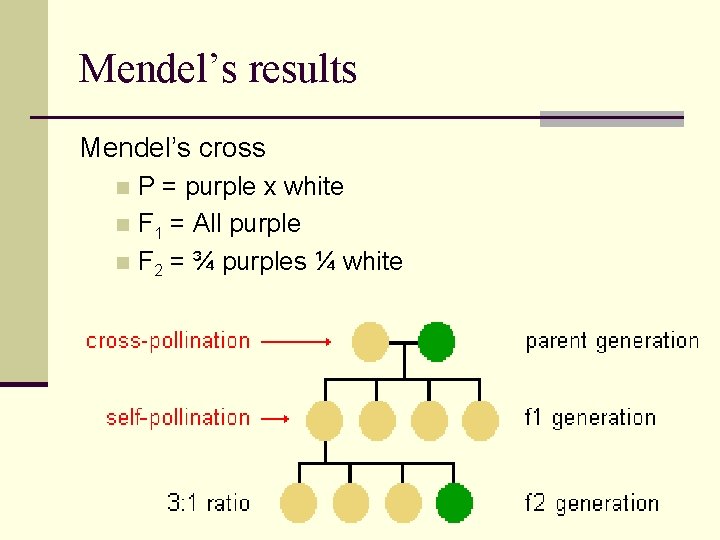 Mendel's results

Mendel's cross

P = purple x white

$F_1$ = All purple

$F_2$ = ¾ purples ¼ white

cross-pollination

parent generation

self-pollination

f1 generation

3:1 ratio

f2 generation